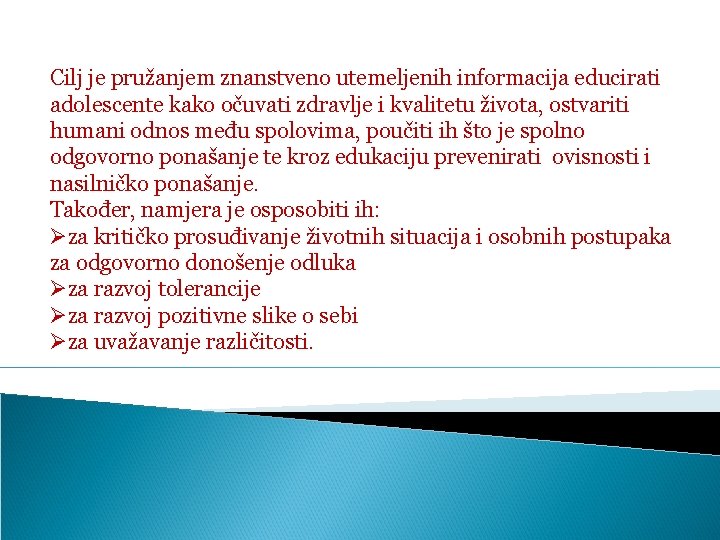 Cilj je pružanjem znanstveno utemeljenih informacija educirati adolescente kako očuvati zdravlje i kvalitetu života, ostvariti humani odnos među spolovima, poučiti ih što je spolno odgovorno ponašanje te kroz edukaciju prevenirati ovisnosti i nasilničko ponašanje.
Također, namjera je osposobiti ih:
➢za kritičko prosuđivanje životnih situacija i osobnih postupaka za odgovorno donošenje odluka
➢za razvoj tolerancije
➢za razvoj pozitivne slike o sebi
➢za uvažavanje različitosti.